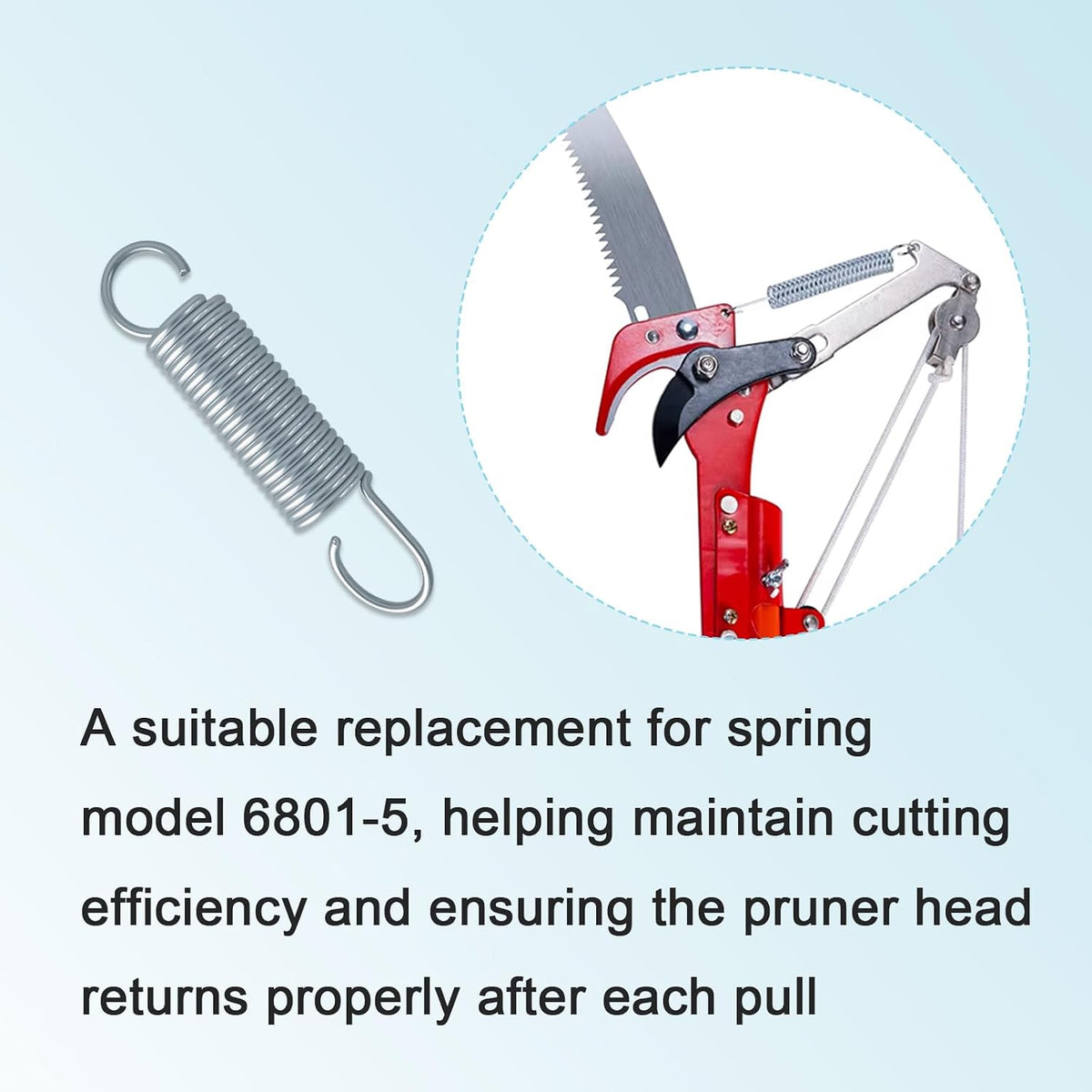 A suitable replacement for spring model 6801-5, helping maintain cutting efficiency and ensuring the pruner head returns properly after each pull